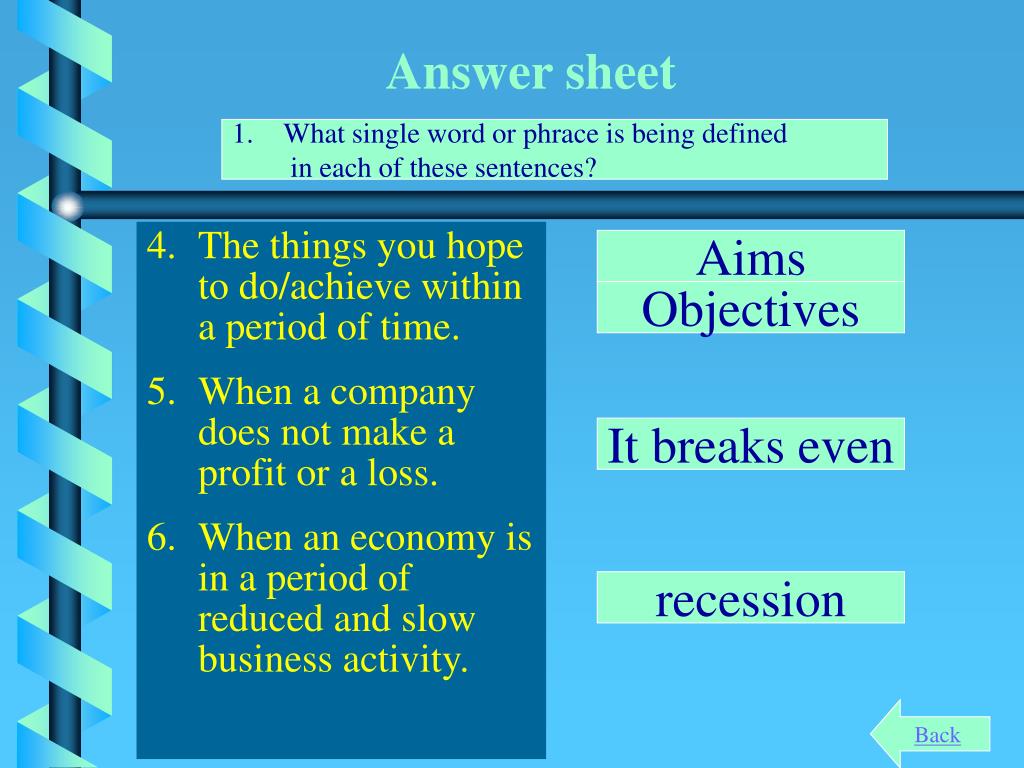 Answer sheet

1. What single word or phrace is being defined in each of these sentences?

4. The things you hope to do/achieve within a period of time.

5. When a company does not make a profit or a loss.

6. When an economy is in a period of reduced and slow business activity.

Aims
Objectives

It breaks even

recession

Back